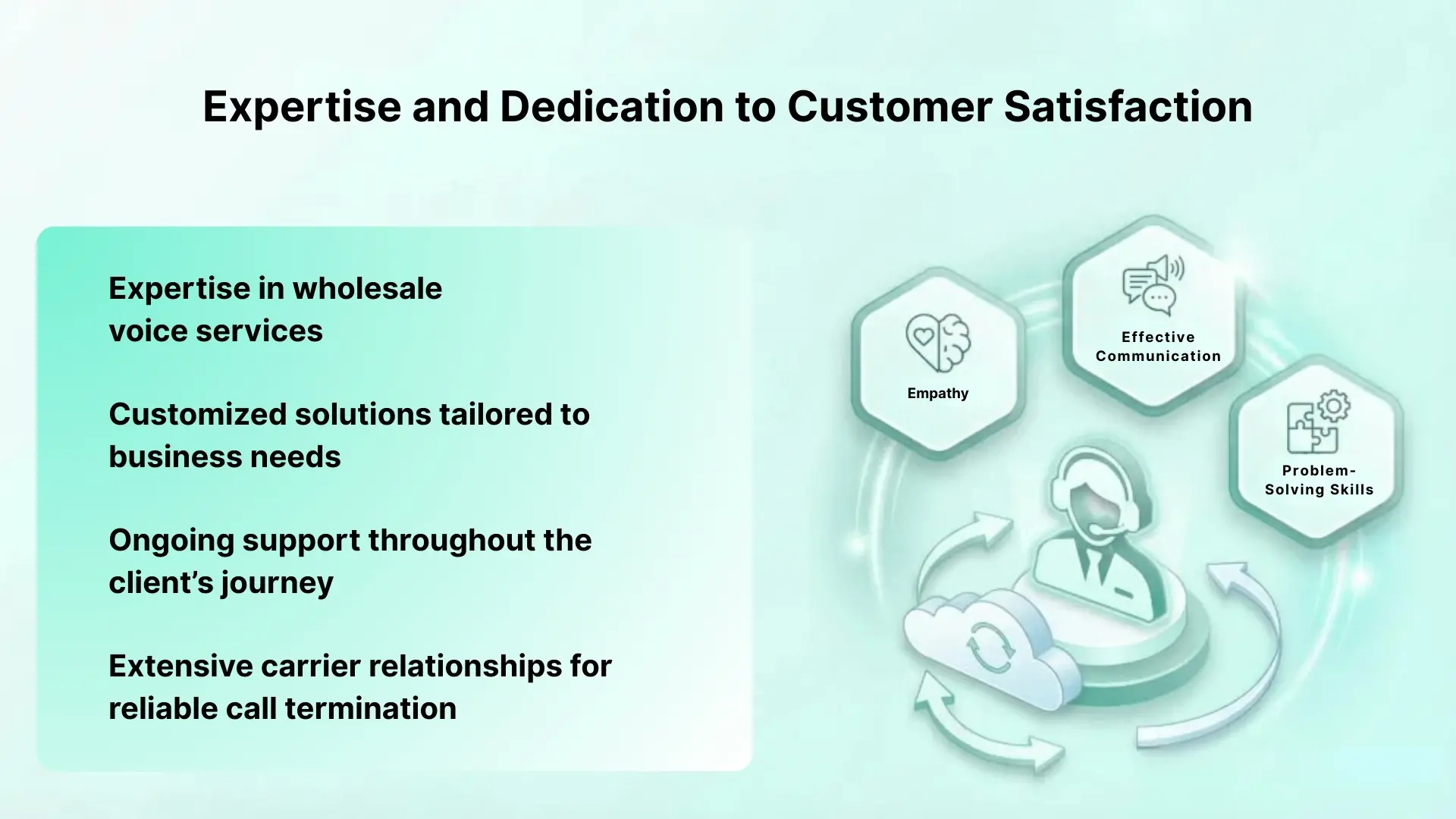 Expertise and Dedication to Customer Satisfaction

Expertise in wholesale voice services

Customized solutions tailored to business needs

Ongoing support throughout the client's journey

Extensive carrier relationships for reliable call termination

Empathy

Effective Communication

Problem-Solving Skills